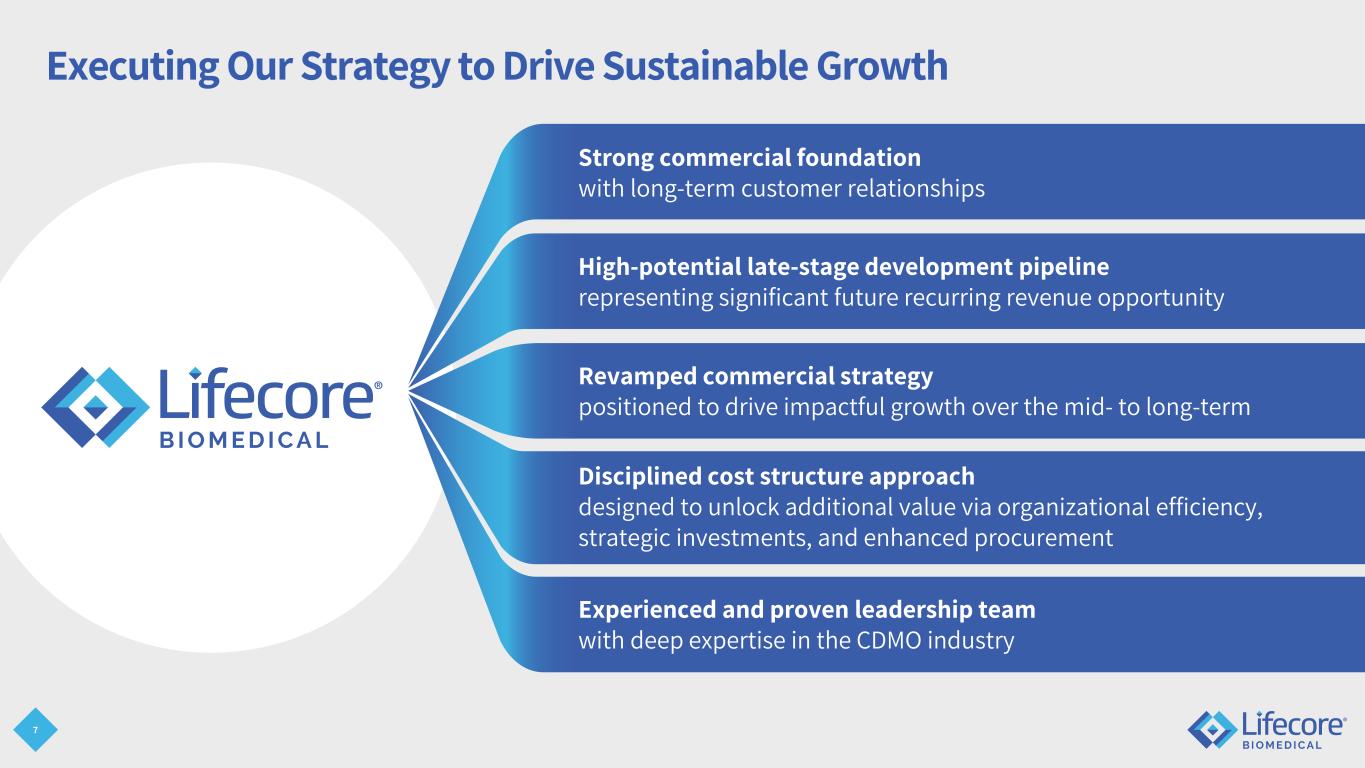 Executing Our Strategy to Drive Sustainable Growth

Lifecore®
BIOMEDICAL

Strong commercial foundation
with long-term customer relationships

High-potential late-stage development pipeline
representing significant future recurring revenue opportunity

Revamped commercial strategy
positioned to drive impactful growth over the mid- to long-term

Disciplined cost structure approach
designed to unlock additional value via organizational efficiency, strategic investments, and enhanced procurement

Experienced and proven leadership team
with deep expertise in the CDMO industry

7

Lifecore®
BIOMEDICAL